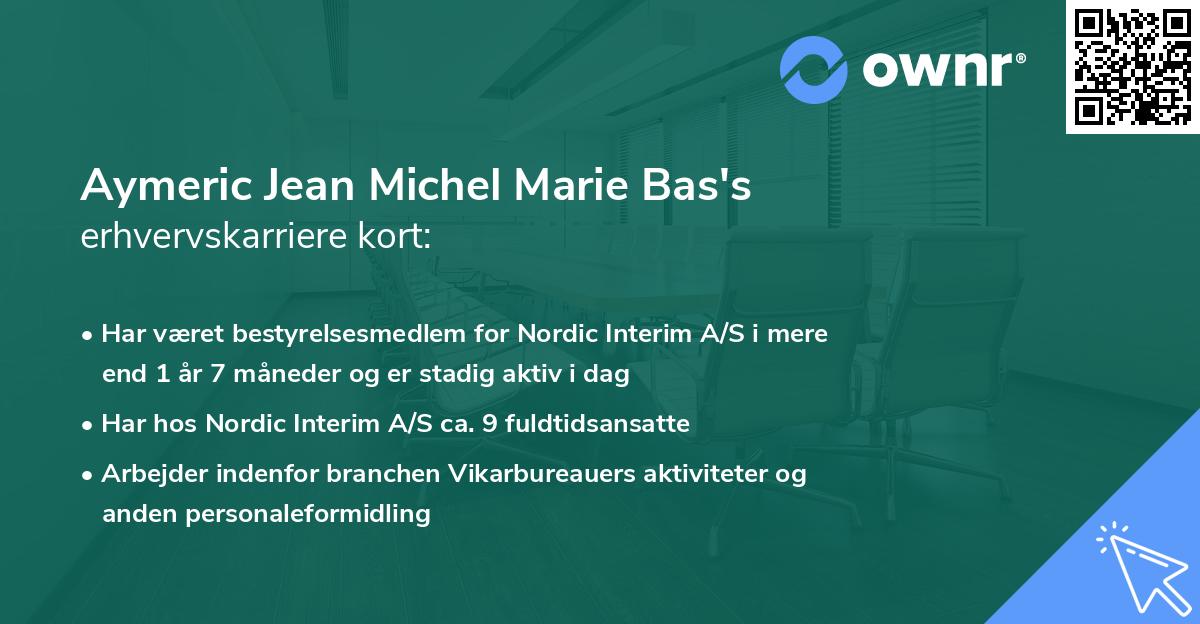 ownr®

Aymeric Jean Michel Marie Bas's erhvervskarriere kort:

• Har været bestyrelsesmedlem for Nordic Interim A/S i mere end 1 år 7 måneder og er stadig aktiv i dag

• Har hos Nordic Interim A/S ca. 9 fuldtidsansatte

• Arbejder indenfor branchen Vikarbureauers aktiviteter og anden personaleformidling